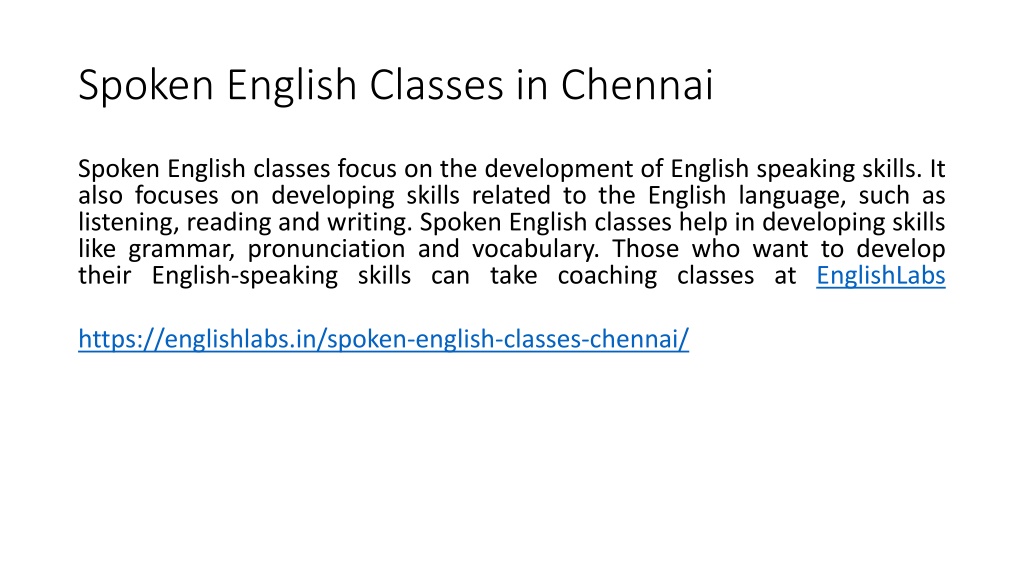 Spoken English Classes in Chennai

Spoken English classes focus on the development of English speaking skills. It also focuses on developing skills related to the English language, such as listening, reading and writing. Spoken English classes help in developing skills like grammar, pronunciation and vocabulary. Those who want to develop their English-speaking skills can take coaching classes at EnglishLabs

https://englishlabs.in/spoken-english-classes-chennai/